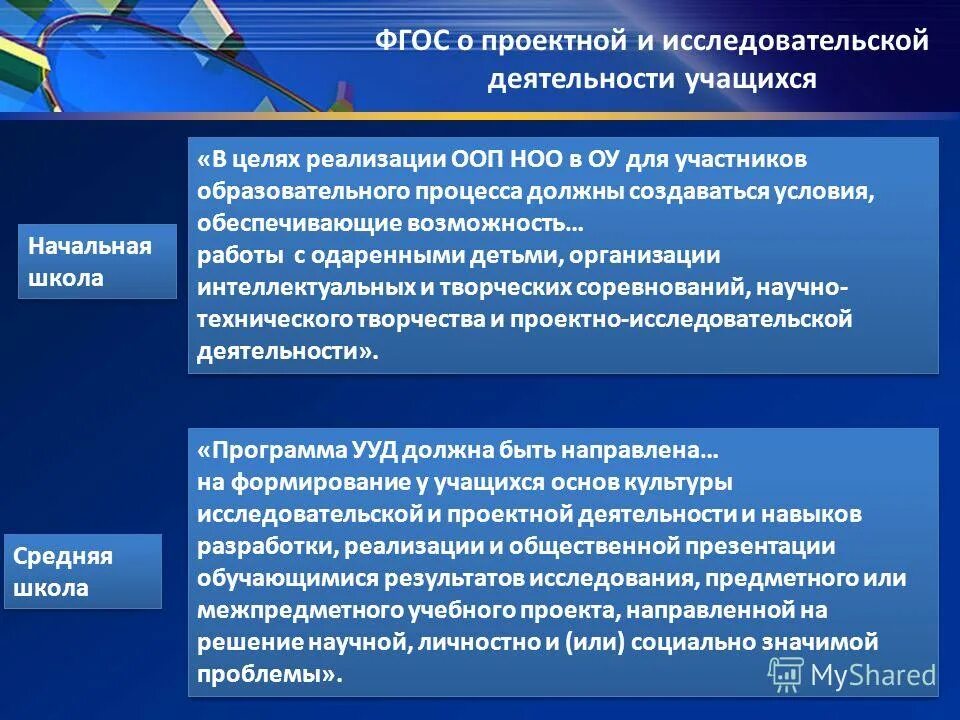 ФГОС о проектной и исследовательской деятельности учащихся

Начальная школа

«В целях реализации ООП НОО в ОУ для участников образовательного процесса должны создаваться условия, обеспечивающие возможность…
работы с одаренными детьми, организации интеллектуальных и творческих соревнований, научно-технического творчества и проектно-исследовательской деятельности».

Средняя школа

«Программа УУД должна быть направлена…
на формирование у учащихся основ культуры исследовательской и проектной деятельности и навыков разработки, реализации и общественной презентации обучающимися результатов исследования, предметного или межпредметного учебного проекта, направленной на решение научной, личностно и (или) социально значимой проблемы».

MyShared